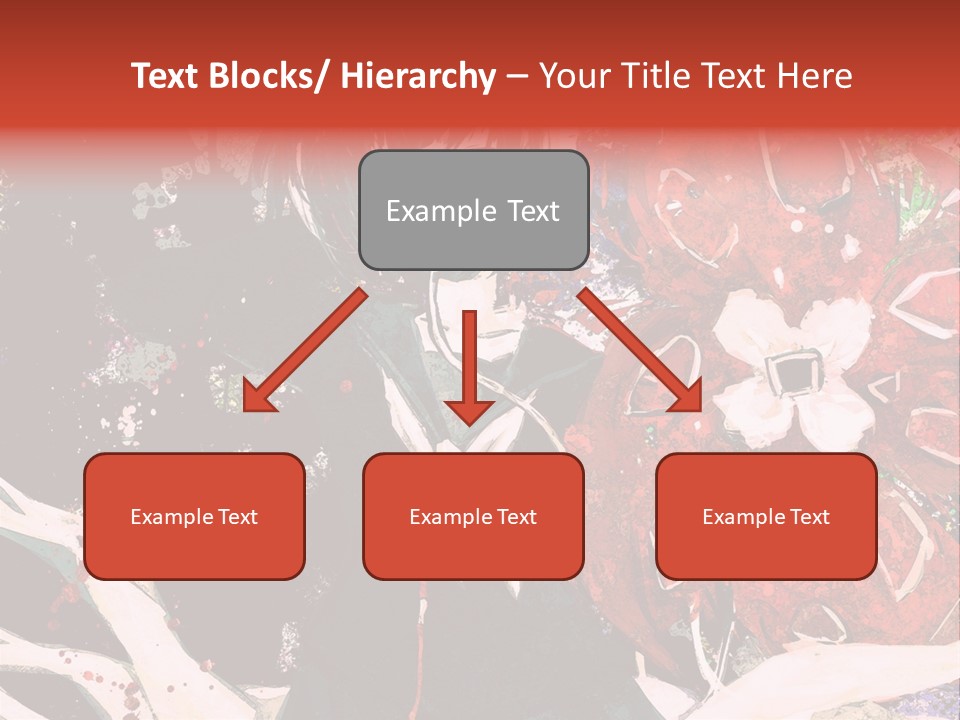 Text Blocks/ Hierarchy – Your Title Text Here

Example Text

Example Text

Example Text

Example Text